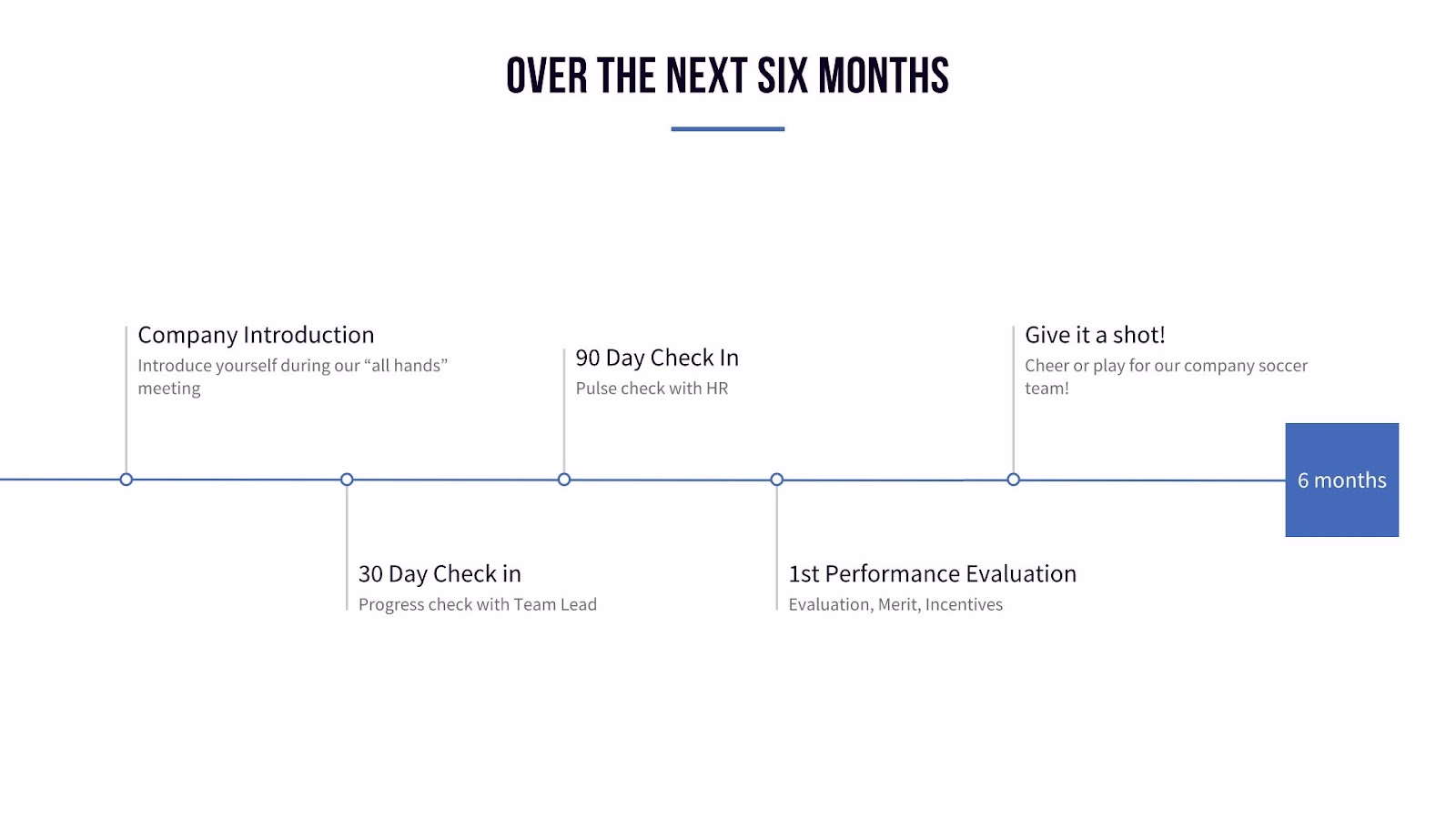 OVER THE NEXT SIX MONTHS

Company Introduction
Introduce yourself during our “all hands” meeting

30 Day Check in
Progress check with Team Lead

90 Day Check In
Pulse check with HR

1st Performance Evaluation
Evaluation, Merit, Incentives

Give it a shot!
Cheer or play for our company soccer team!

6 months